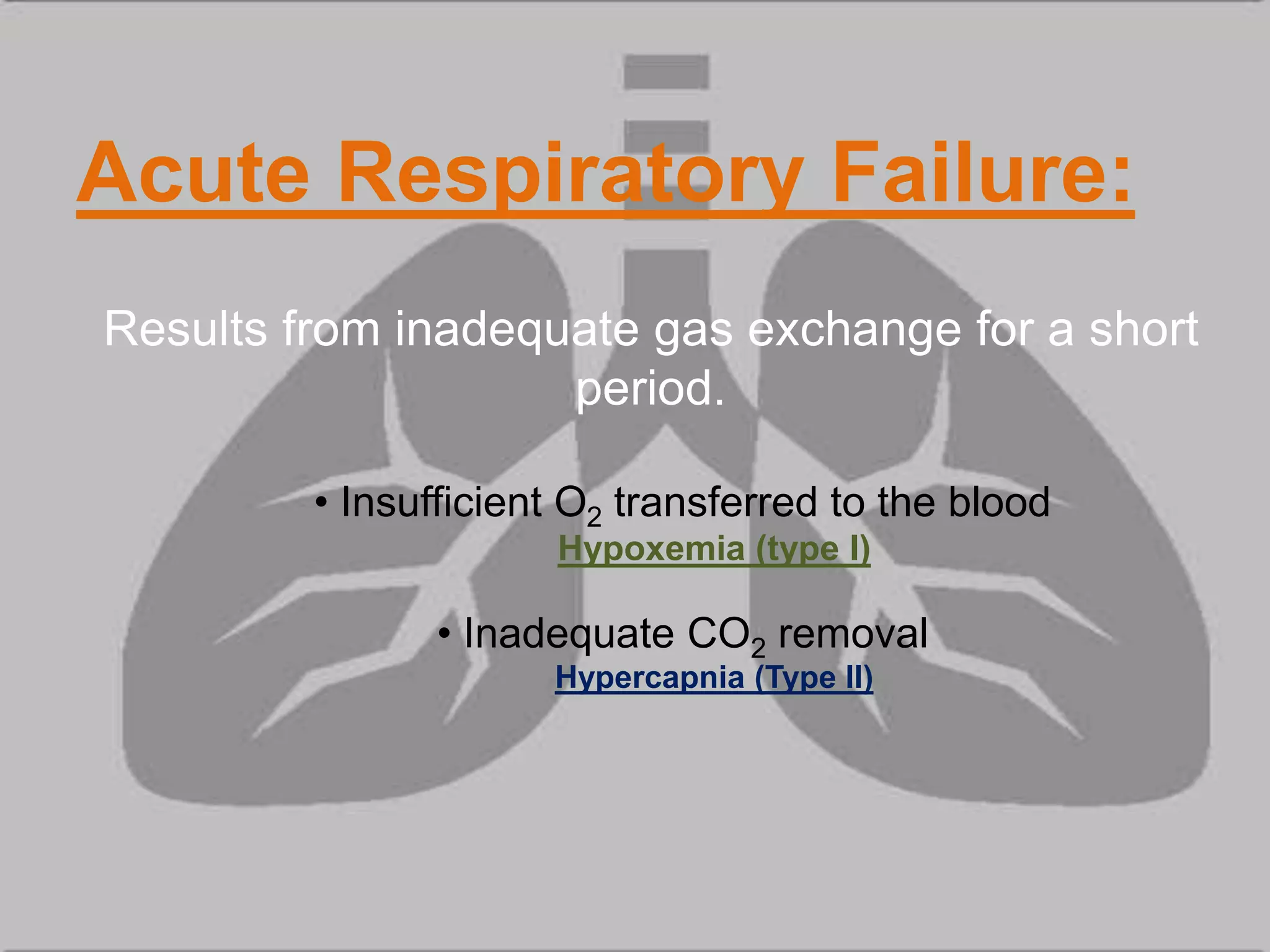 Acute Respiratory Failure:

Results from inadequate gas exchange for a short period.

• Insufficient $O_2$ transferred to the blood
Hypoxemia (type I)

• Inadequate $CO_2$ removal
Hypercapnia (Type II)